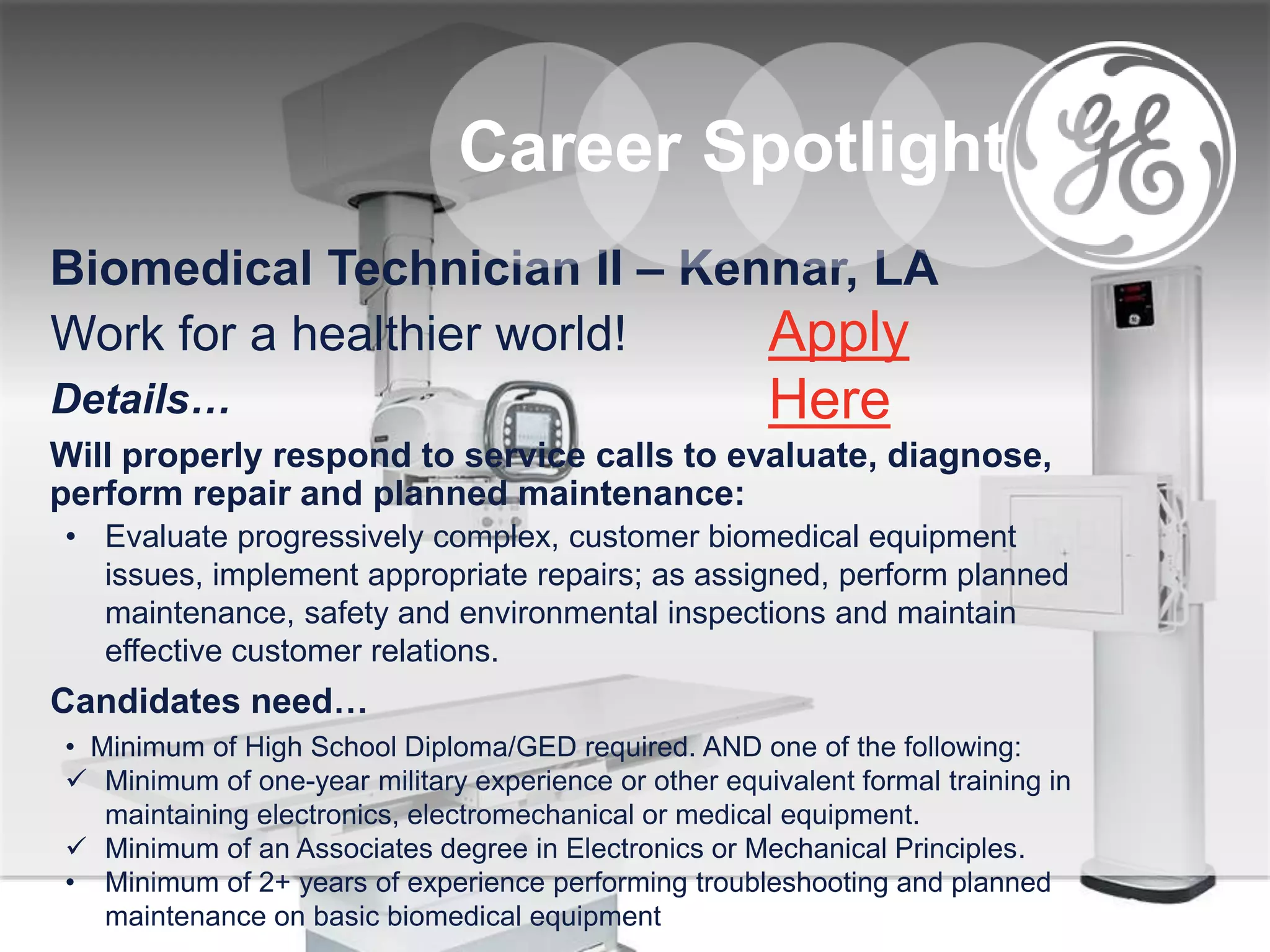 Career Spotlight

GE

Biomedical Technician II – Kennar, LA

Work for a healthier world!

Apply Here

Details…

Will properly respond to service calls to evaluate, diagnose, perform repair and planned maintenance:

• Evaluate progressively complex, customer biomedical equipment issues, implement appropriate repairs; as assigned, perform planned maintenance, safety and environmental inspections and maintain effective customer relations.

Candidates need…

• Minimum of High School Diploma/GED required. AND one of the following:
✓ Minimum of one-year military experience or other equivalent formal training in maintaining electronics, electromechanical or medical equipment.
✓ Minimum of an Associates degree in Electronics or Mechanical Principles.
• Minimum of 2+ years of experience performing troubleshooting and planned maintenance on basic biomedical equipment